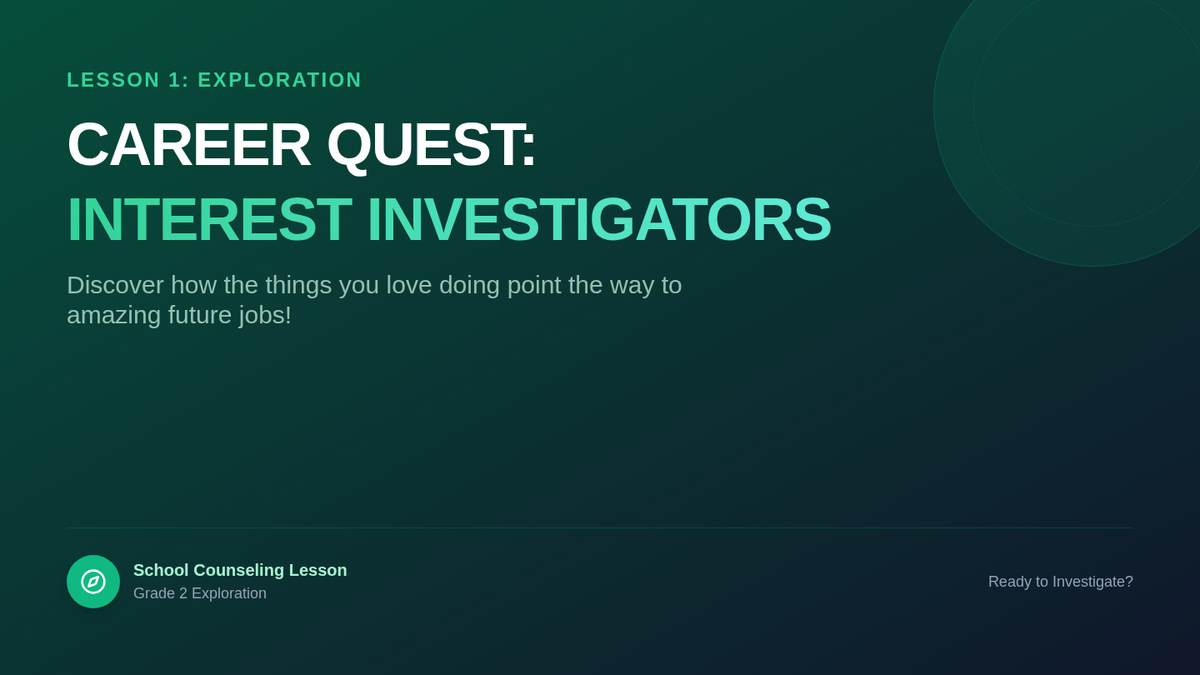 LESSON 1: EXPLORATION

CAREER QUEST:

INTEREST INVESTIGATORS

Discover how the things you love doing point the way to amazing future jobs!

School Counseling Lesson
Grade 2 Exploration

Ready to Investigate?